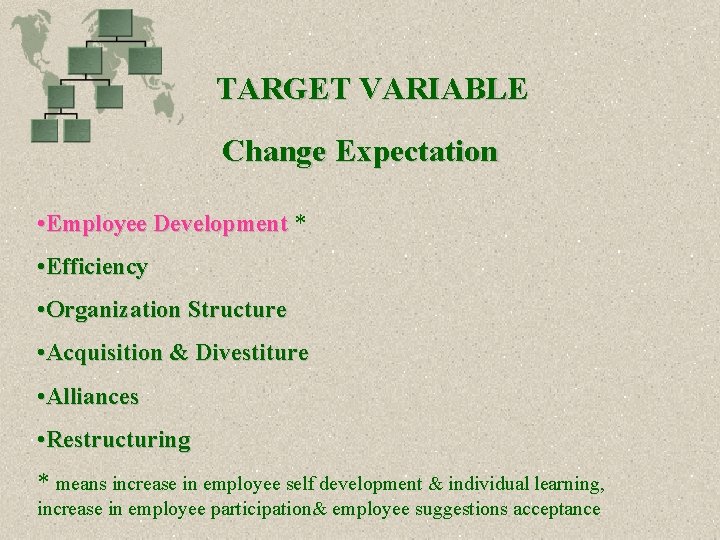 TARGET VARIABLE

Change Expectation

•Employee Development *

•Efficiency

•Organization Structure

•Acquisition & Divestiture

•Alliances

•Restructuring

* means increase in employee self development & individual learning, increase in employee participation& employee suggestions acceptance